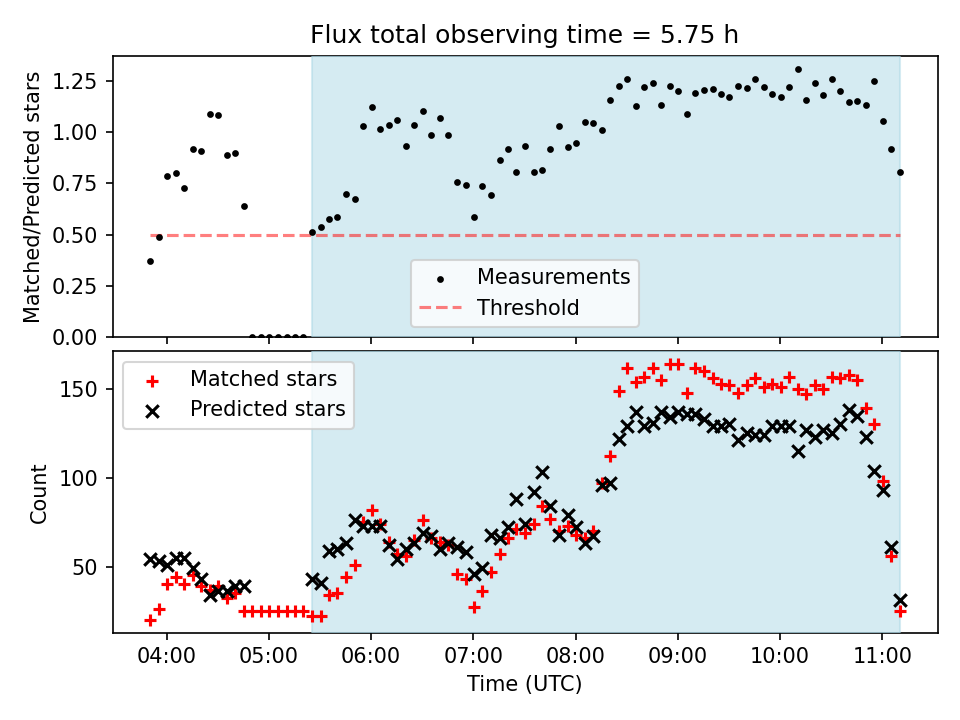 Flux total observing time = 5.75 h

Matched/Predicted stars

1.25
1.00
0.75
0.50
0.25
0.00

Measurements
Threshold

Matched stars
Predicted stars

Count

150
100
50

04:00 05:00 06:00 07:00 08:00 09:00 10:00 11:00

Time (UTC)